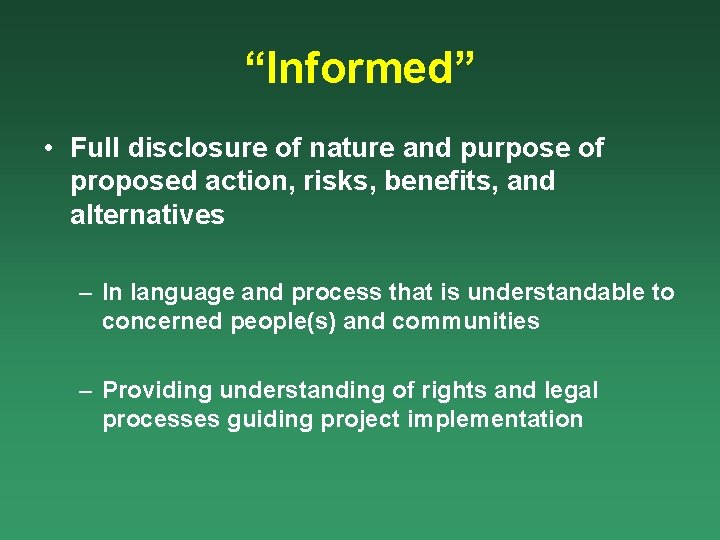 “Informed”

• Full disclosure of nature and purpose of proposed action, risks, benefits, and alternatives

– In language and process that is understandable to concerned people(s) and communities

– Providing understanding of rights and legal processes guiding project implementation